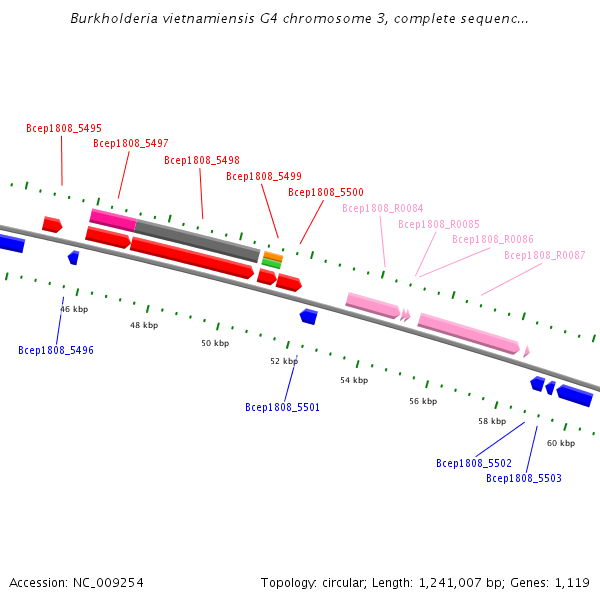 Burkholderia vietnamiensis G4 chromosome 3, complete sequenc...

Bcep1808_5495
Bcep1808_5497
Bcep1808_5498
Bcep1808_5499
Bcep1808_5500
Bcep1808_R0084
Bcep1808_R0085
Bcep1808_R0086
Bcep1808_R0087

46 kbp
48 kbp
50 kbp
52 kbp
54 kbp
56 kbp
58 kbp
60 kbp

Bcep1808_5496
Bcep1808_5501
Bcep1808_5502
Bcep1808_5503

Accession: NC_009254

Topology: circular; Length: 1,241,007 bp; Genes: 1,119